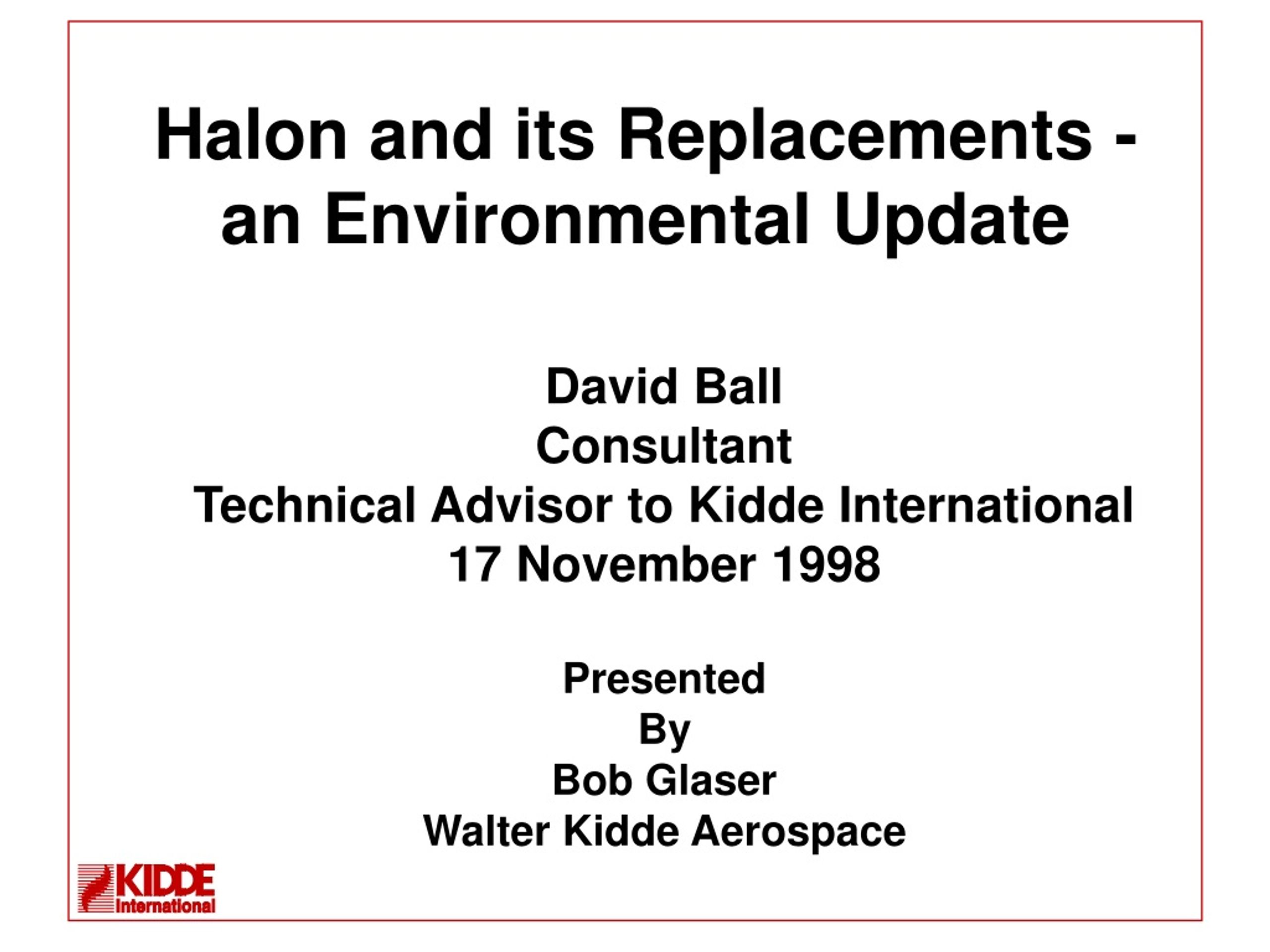 Halon and its Replacements - an Environmental Update

David Ball
Consultant
Technical Advisor to Kidde International
17 November 1998

Presented
By
Bob Glaser
Walter Kidde Aerospace

KIDDE
International